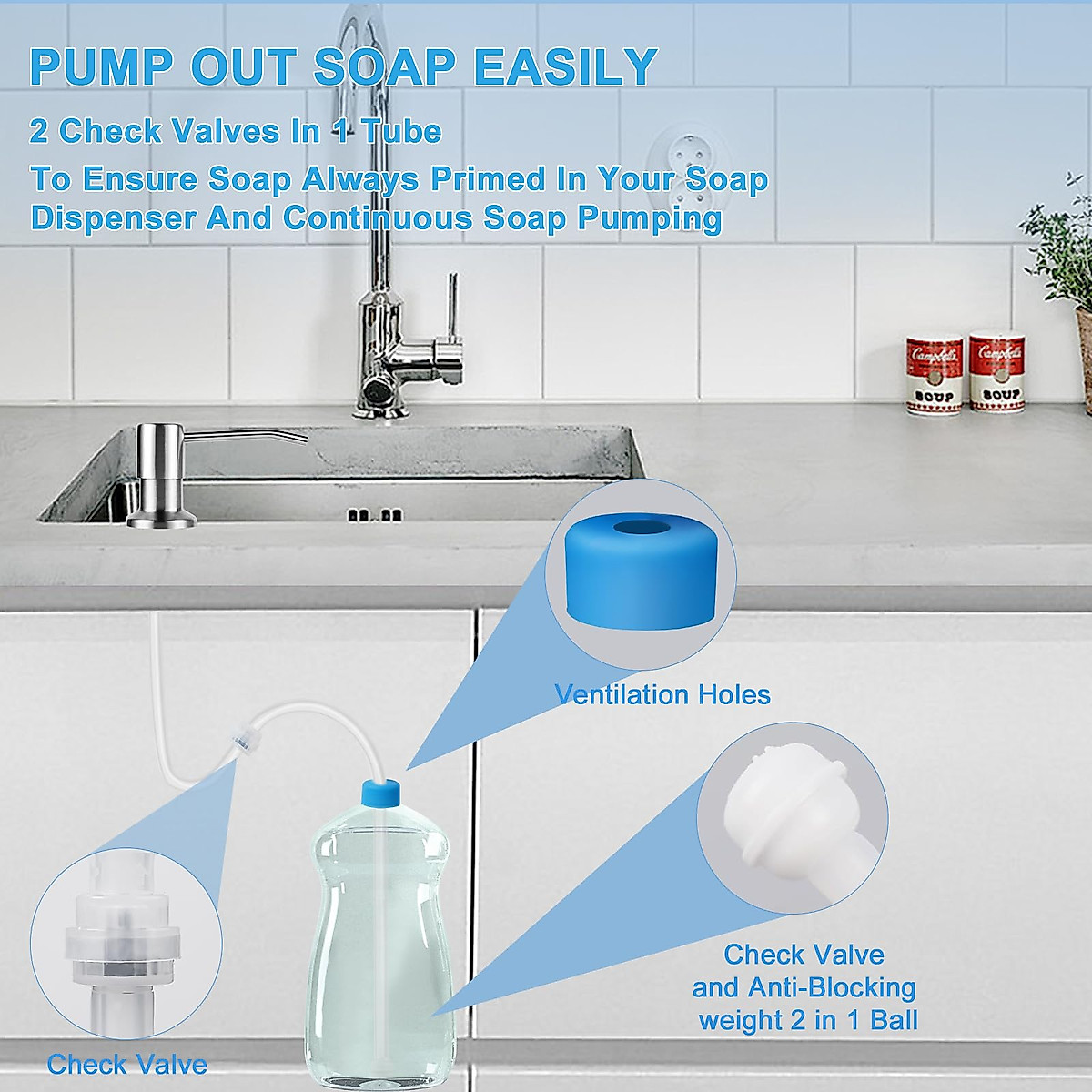 PUMP OUT SOAP EASILY

2 Check Valves In 1 Tube

To Ensure Soap Always Primed In Your Soap Dispenser And Continuous Soap Pumping

Campbell's
SOUP

Campbell's
SOUP

Ventilation Holes

Check Valve and Anti-Blocking weight 2 in 1 Ball

Check Valve